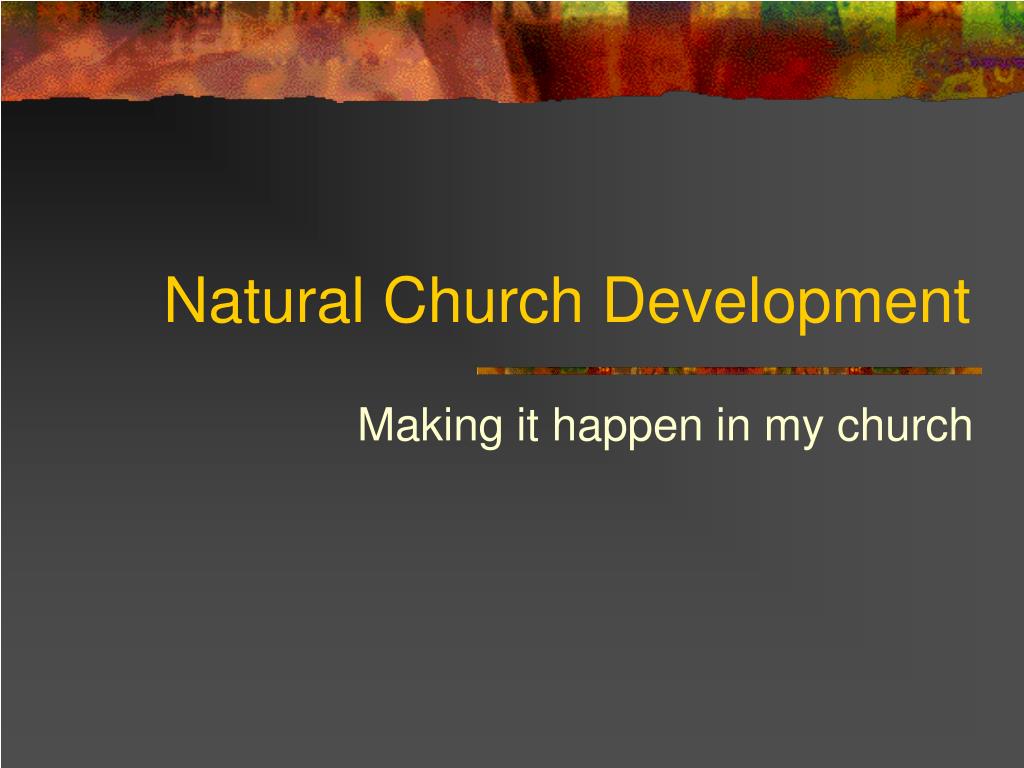 Natural Church Development

Making it happen in my church